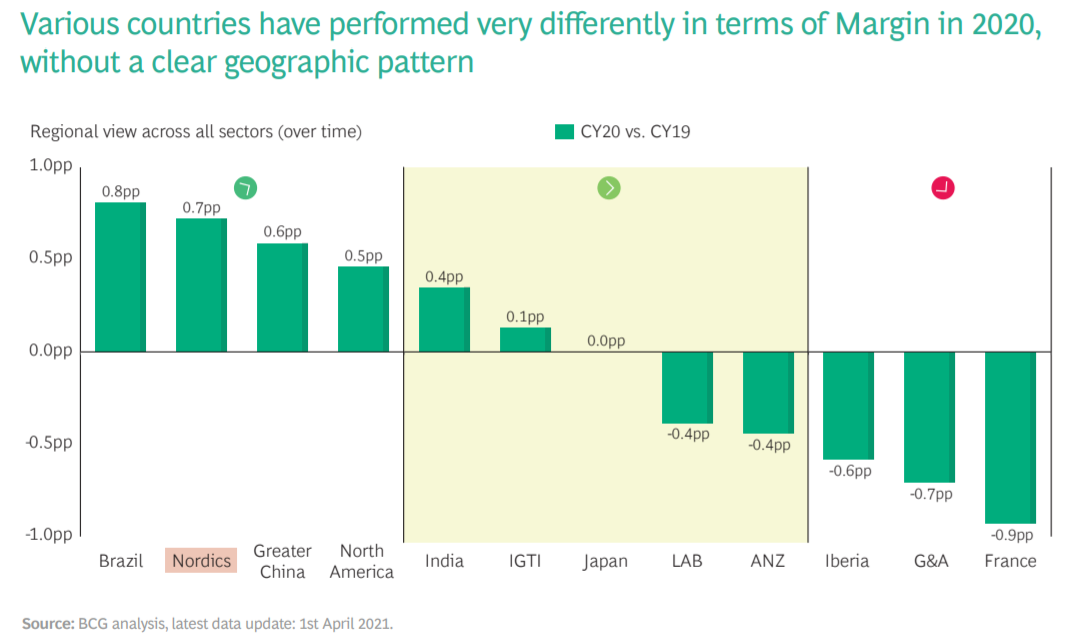 Various countries have performed very differently in terms of Margin in 2020, without a clear geographic pattern

Regional view across all sectors (over time)

CY20 vs. CY19

1.0pp
0.5pp
0.0pp
-0.5pp
-1.0pp

0.8pp
0.7pp
0.6pp
0.5pp
0.4pp
0.1pp
0.0pp
-0.4pp
-0.4pp
-0.6pp
-0.7pp
-0.9pp

Brazil
Nordics
Greater China
North America
India
IGTI
Japan
LAB
ANZ
Iberia
G&A
France

Source: BCG analysis, latest data update: 1st April 2021.